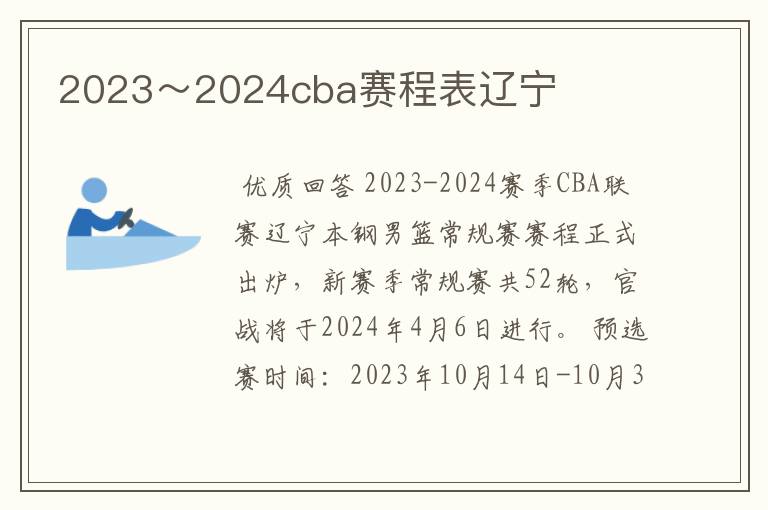 2023～2024cba赛程表辽宁

优质回答 2023-2024赛季CBA联赛辽宁本钢男篮常规赛赛程正式出炉，新赛季常规赛共52轮，官战将于2024年4月6日进行。预选赛时间：2023年10月14日-10月3